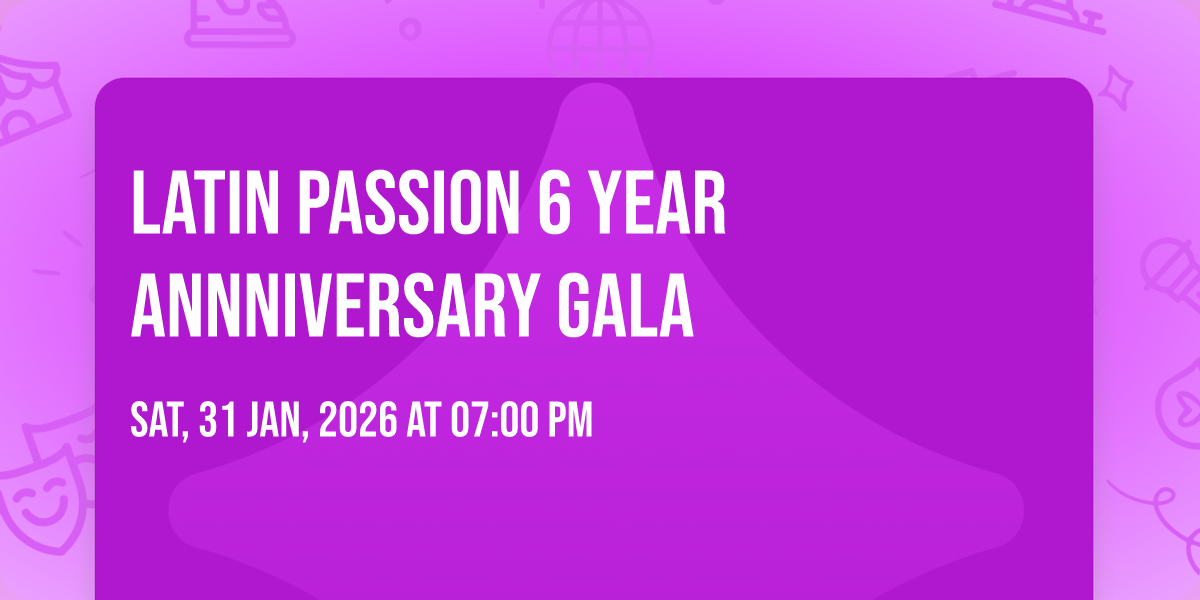 LATIN PASSION 6 YEAR ANNNIVERSARY GALA

SAT, 31 JAN, 2026 AT 07:00 PM